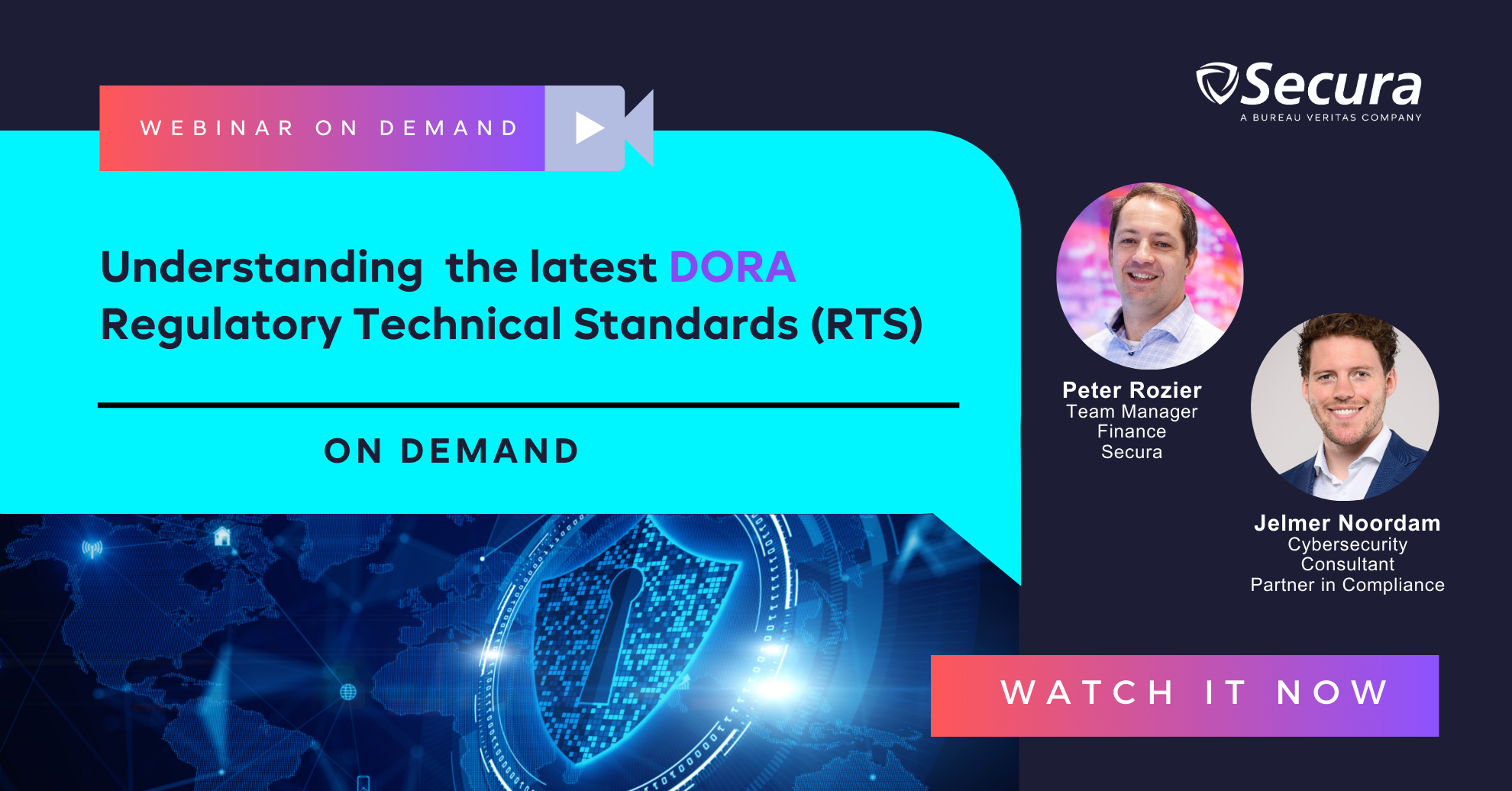 WEBINAR ON DEMAND

Secura
A BUREAU VERITAS COMPANY

Understanding the latest DORA Regulatory Technical Standards (RTS)

ON DEMAND

Peter Rozier
Team Manager Finance
Secura

Jelmer Noordam
Cybersecurity Consultant
Partner in Compliance

WATCH IT NOW